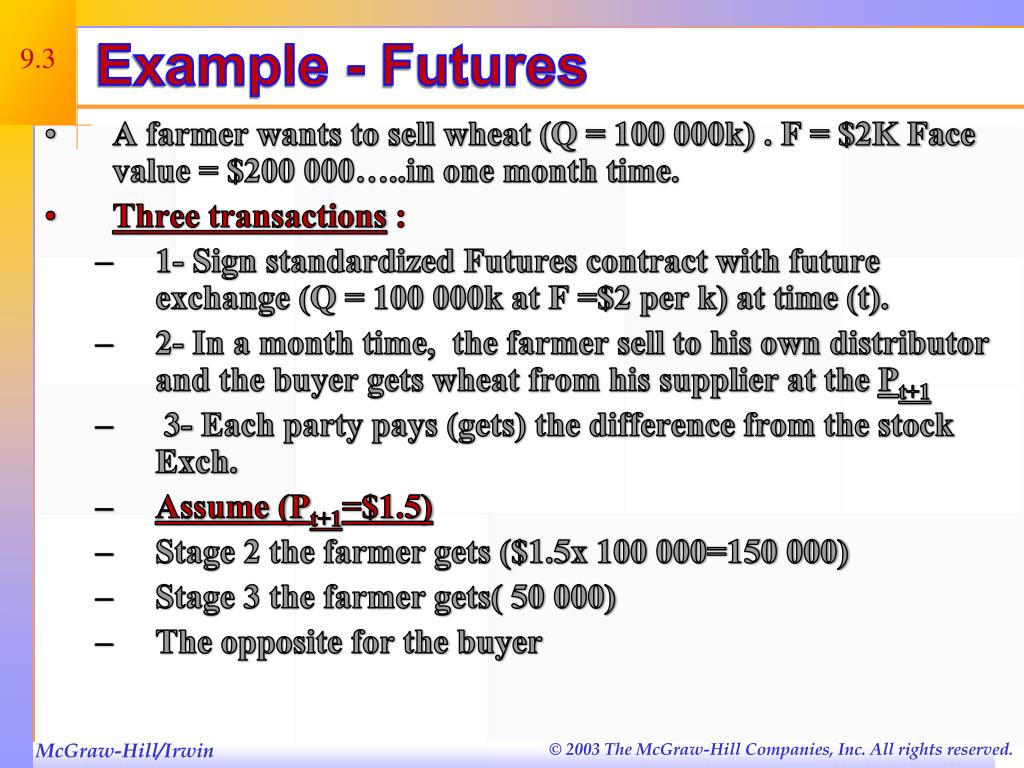 9.3

Example - Futures

• A farmer wants to sell wheat (Q = 100 000k) . F = \$2K Face value = \$200 000…..in one month time.

• Three transactions :

– 1- Sign standardized Futures contract with future exchange (Q = 100 000k at F =\$2 per k) at time (t).

– 2- In a month time, the farmer sell to his own distributor and the buyer gets wheat from his supplier at the $P_{t+1}$

– 3- Each party pays (gets) the difference from the stock Exch.

– Assume ($P_{t+1}$=\$1.5)

– Stage 2 the farmer gets (\$1.5x 100 000=150 000)

– Stage 3 the farmer gets( 50 000)

– The opposite for the buyer

McGraw-Hill/Irwin

© 2003 The McGraw-Hill Companies, Inc. All rights reserved.